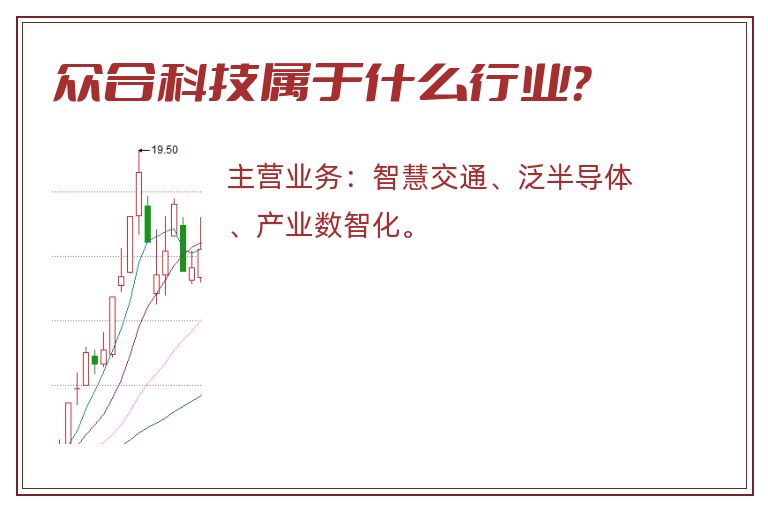 众合科技属于什么行业?

19.50

主营业务：智慧交通、泛半导体、产业数智化。